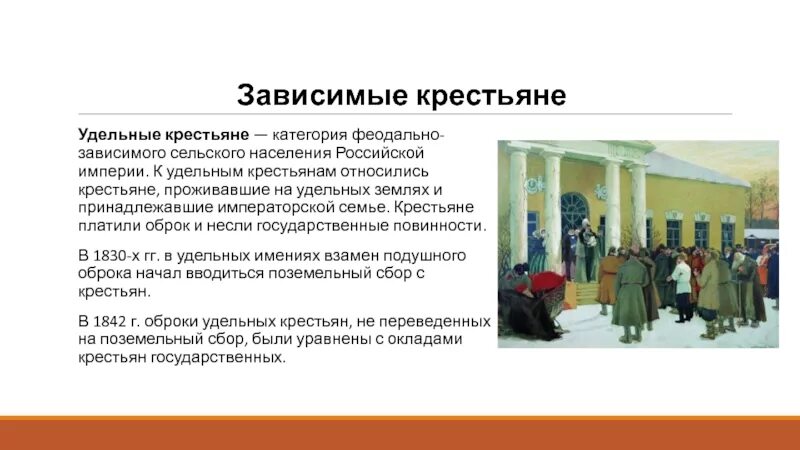 Зависимые крестьяне

Удельные крестьяне — категория феодально-зависимого сельского населения Российской империи. К удельным крестьянам относились крестьяне, проживавшие на удельных землях и принадлежавшие императорской семье. Крестьяне платили оброк и несли государственные повинности.

В 1830-х гг. в удельных имениях взамен подушного оброка начал вводиться поземельный сбор с крестьян.

В 1842 г. оброки удельных крестьян, не переведенных на поземельный сбор, были уравнены с окладами крестьян государственных.